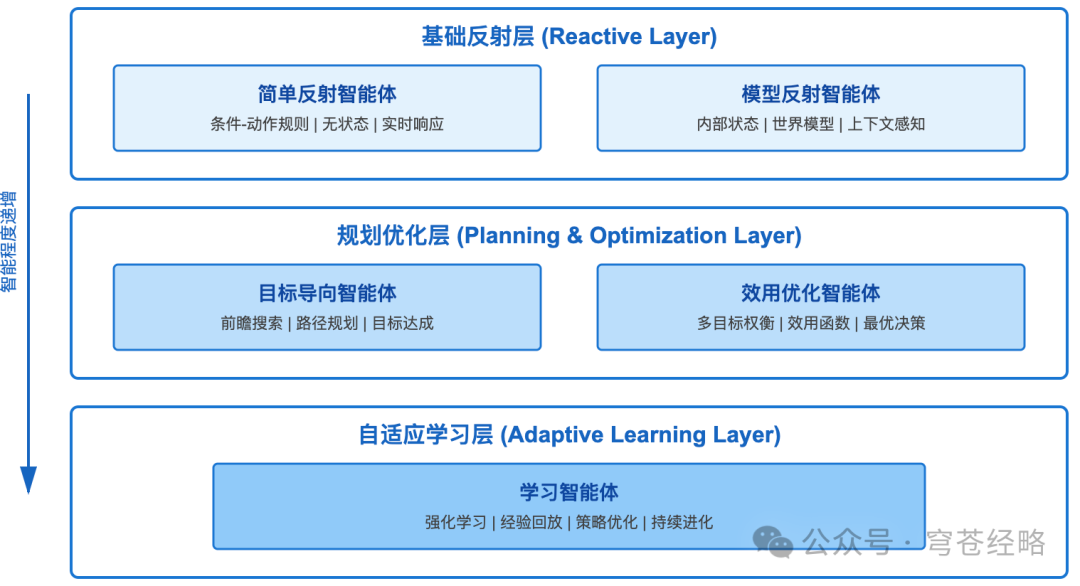 智能程度递增

基础反射层 (Reactive Layer)

简单反射智能体
条件-动作规则 | 无状态 | 实时响应

模型反射智能体
内部状态 | 世界模型 | 上下文感知

规划优化层 (Planning & Optimization Layer)

目标导向智能体
前瞻搜索 | 路径规划 | 目标达成

效用优化智能体
多目标权衡 | 效用函数 | 最优决策

自适应学习层 (Adaptive Learning Layer)

学习智能体
强化学习 | 经验回放 | 策略优化 | 持续进化

公众号 · 穹苍经略